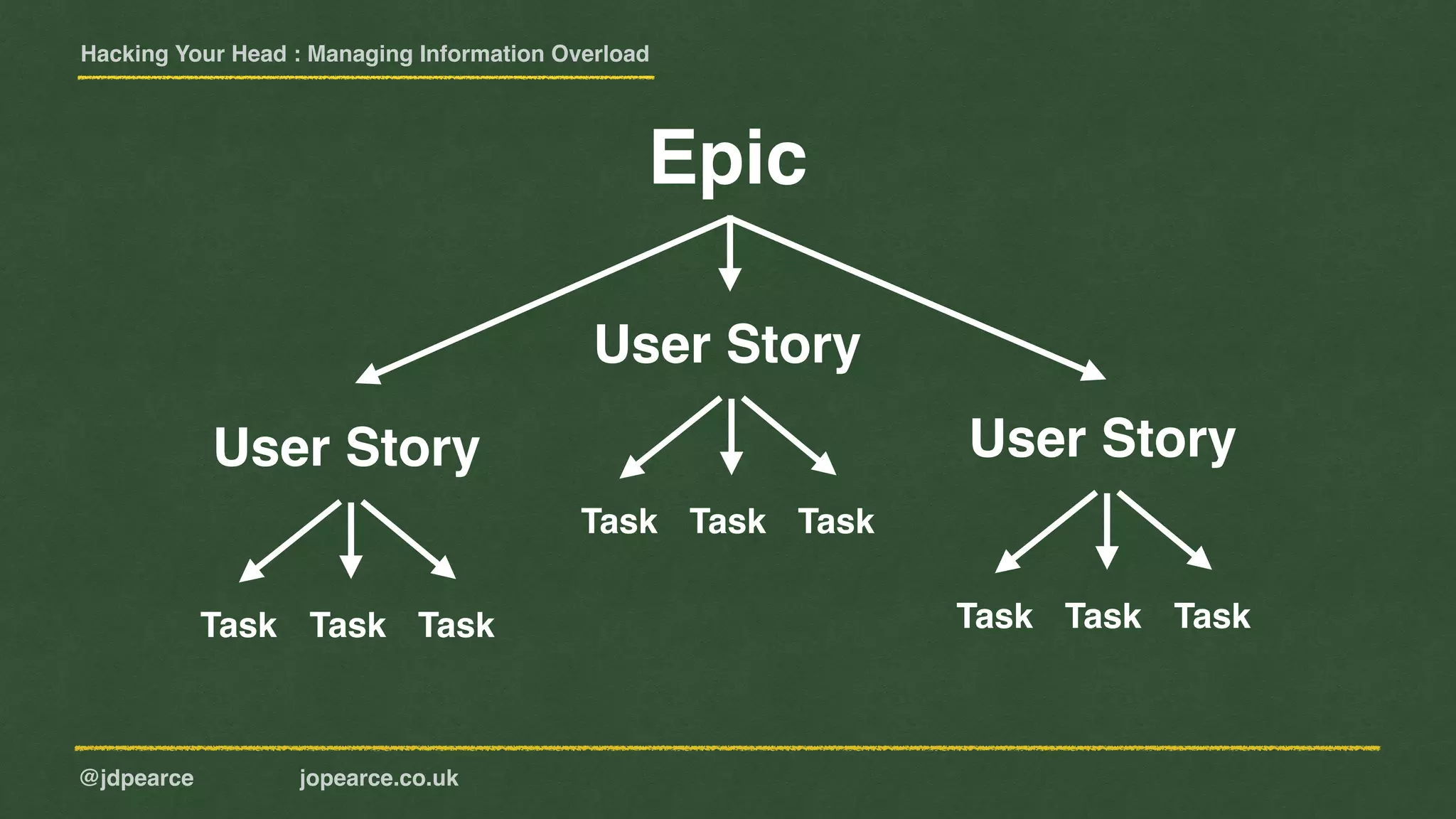 Hacking Your Head : Managing Information Overload

Epic

User Story

User Story

User Story

Task Task Task

Task Task Task

Task Task Task

@jdpearce jopearce.co.uk